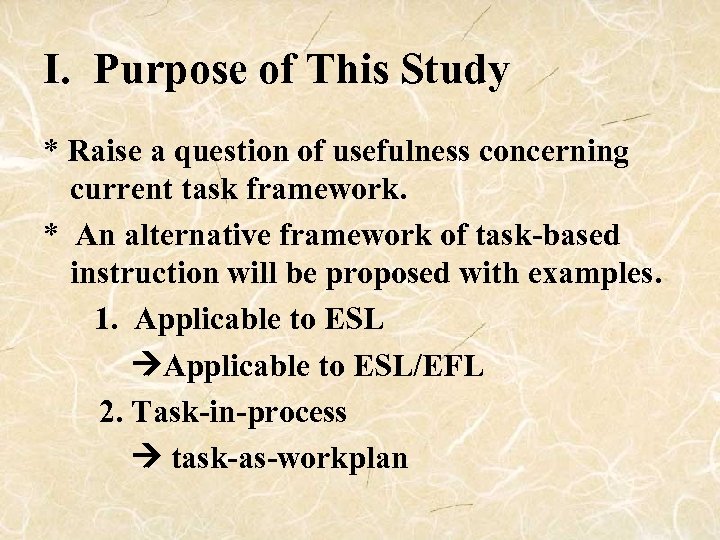 I. Purpose of This Study

* Raise a question of usefulness concerning current task framework.

* An alternative framework of task-based instruction will be proposed with examples.

1. Applicable to ESL

→Applicable to ESL/EFL

2. Task-in-process

→ task-as-workplan